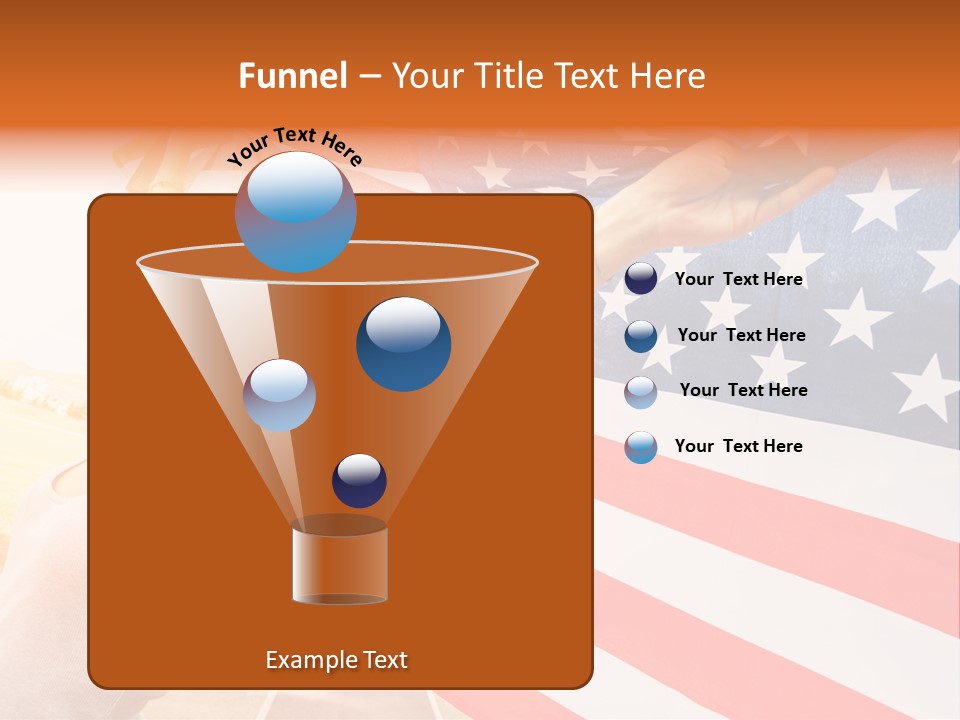 Funnel – Your Title Text Here

Your Text Here

Your Text Here

Your Text Here

Your Text Here

Your Text Here

Example Text